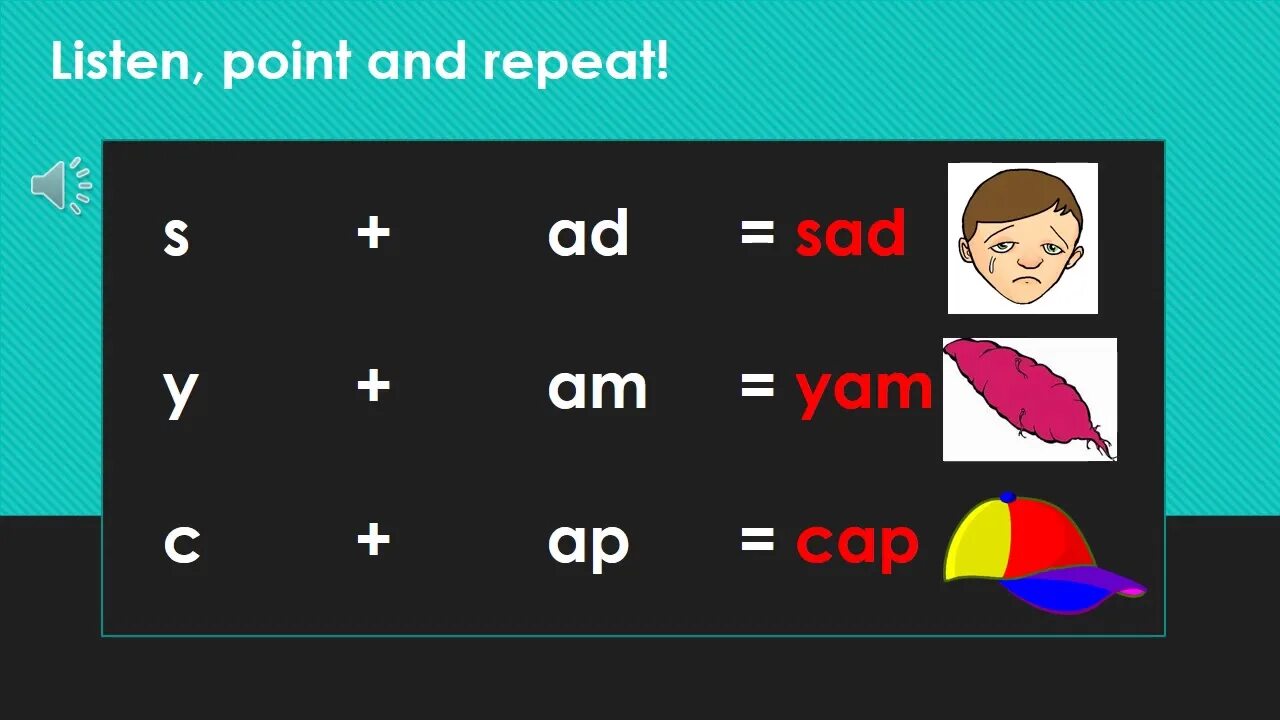 Listen, point and repeat!

s + ad = sad

y + am = yam

c + ap = cap